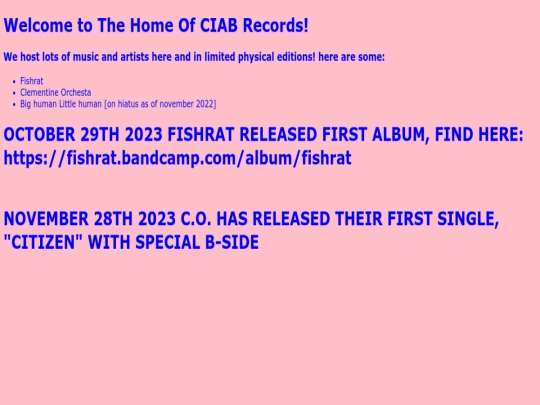 Welcome to The Home Of CIAB Records!

We host lots of music and artists here and in limited physical editions! here are some:

- Fishrat
- Clementine Orchesta
- Big human Little human [on hiatus as of november 2022]

OCTOBER 29TH 2023 FISHRAT RELEASED FIRST ALBUM, FIND HERE: https://fishrat.bandcamp.com/album/fishrat

NOVEMBER 28TH 2023 C.O. HAS RELEASED THEIR FIRST SINGLE, "CITIZEN" WITH SPECIAL B-SIDE